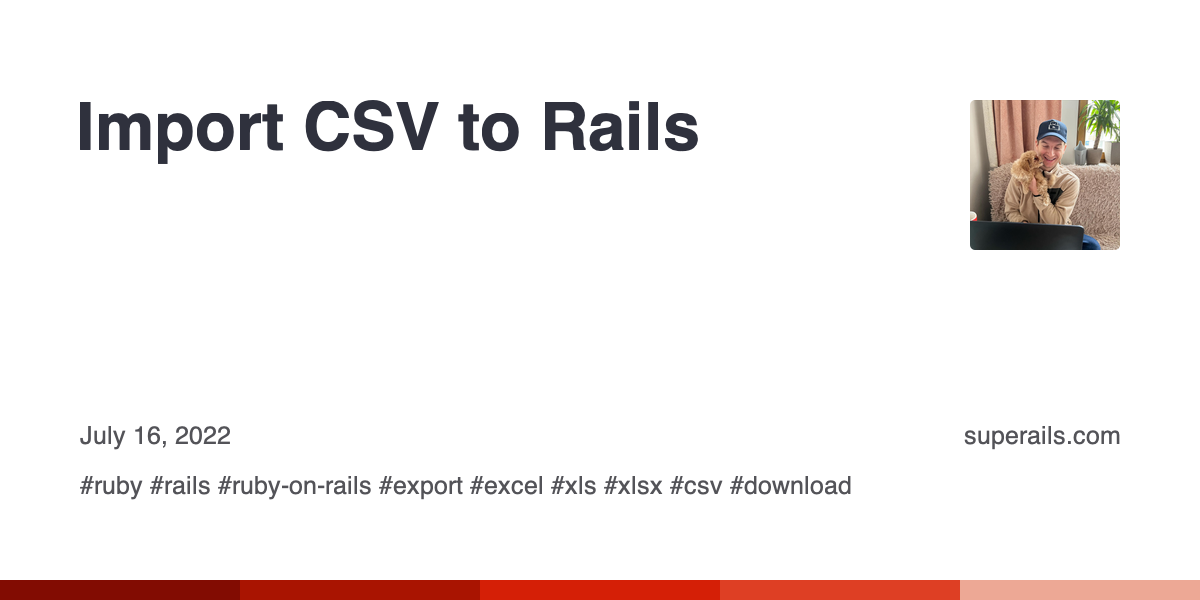 Import CSV to Rails

July 16, 2022

superails.com

#ruby #rails #ruby-on-rails #export #excel #xls #xlsx #csv #download